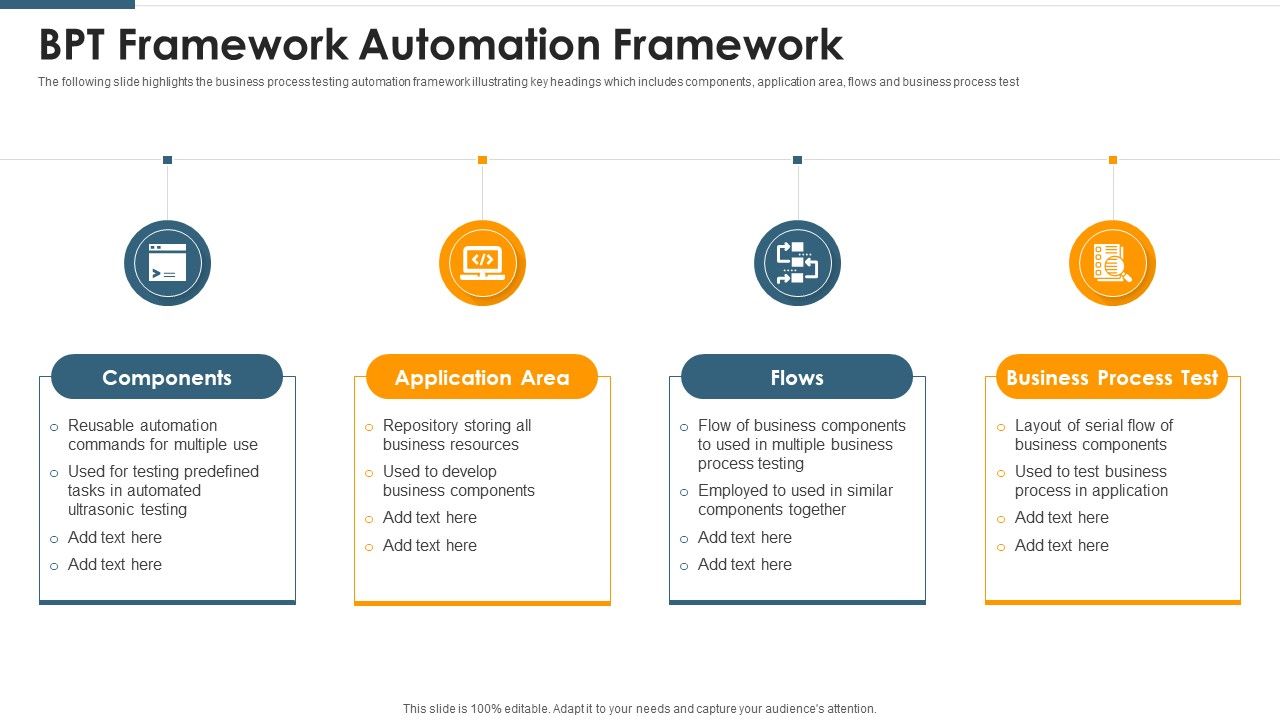 BPT Framework Automation Framework

The following slide highlights the business process testing automation framework illustrating key headings which includes components, application area, flows and business process test

Components

- Reusable automation commands for multiple use
- Used for testing predefined tasks in automated ultrasonic testing
- Add text here
- Add text here

Application Area

- Repository storing all business resources
- Used to develop business components
- Add text here
- Add text here

Flows

- Flow of business components to used in multiple business process testing
- Employed to used in similar components together
- Add text here
- Add text here

Business Process Test

- Layout of serial flow of business components
- Used to test business process in application
- Add text here
- Add text here

This slide is 100% editable. Adapt it to your needs and capture your audience's attention.